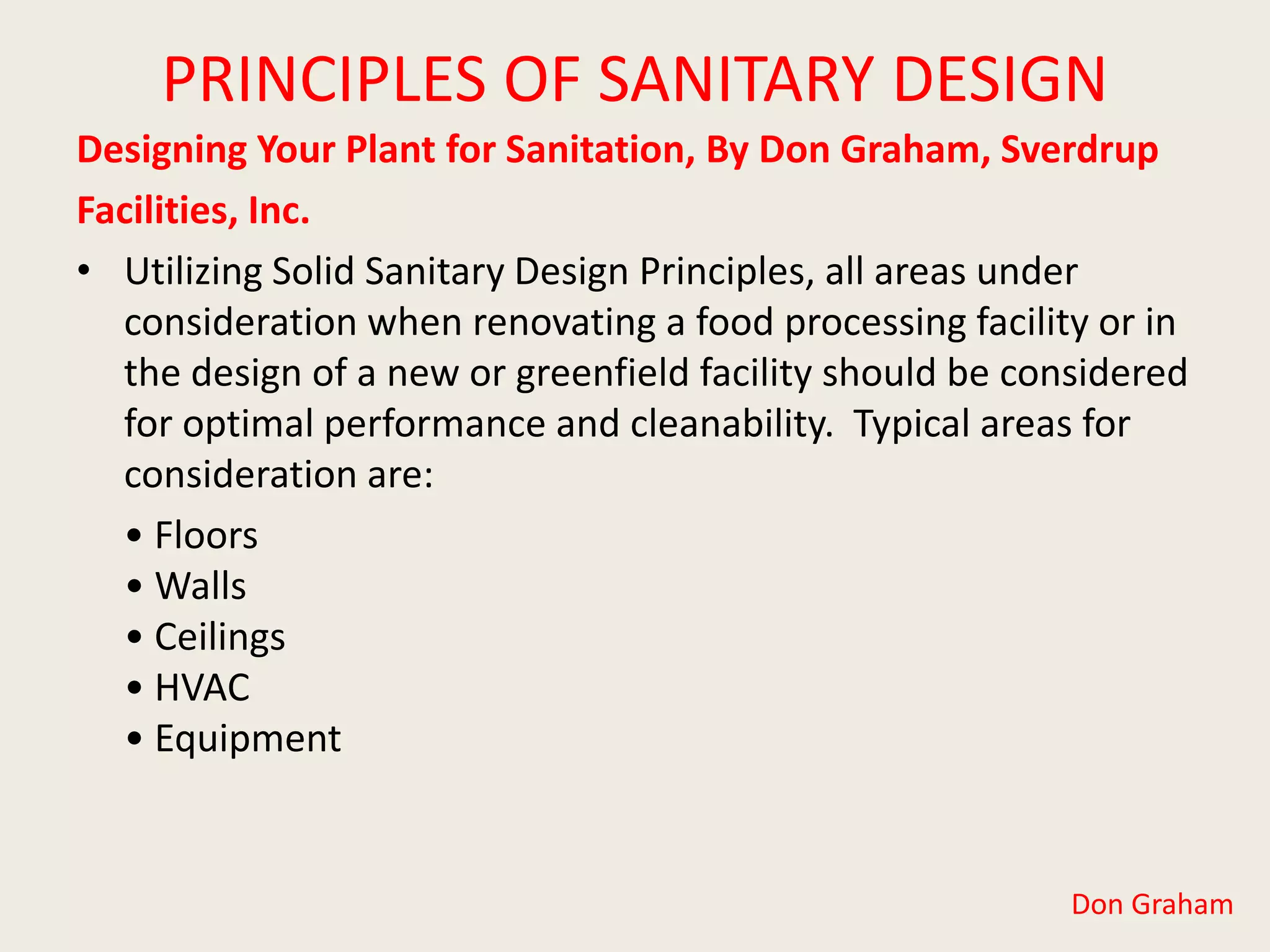 PRINCIPLES OF SANITARY DESIGN

Designing Your Plant for Sanitation, By Don Graham, Sverdrup Facilities, Inc.

• Utilizing Solid Sanitary Design Principles, all areas under consideration when renovating a food processing facility or in the design of a new or greenfield facility should be considered for optimal performance and cleanability. Typical areas for consideration are:

• Floors
• Walls
• Ceilings
• HVAC
• Equipment

Don Graham